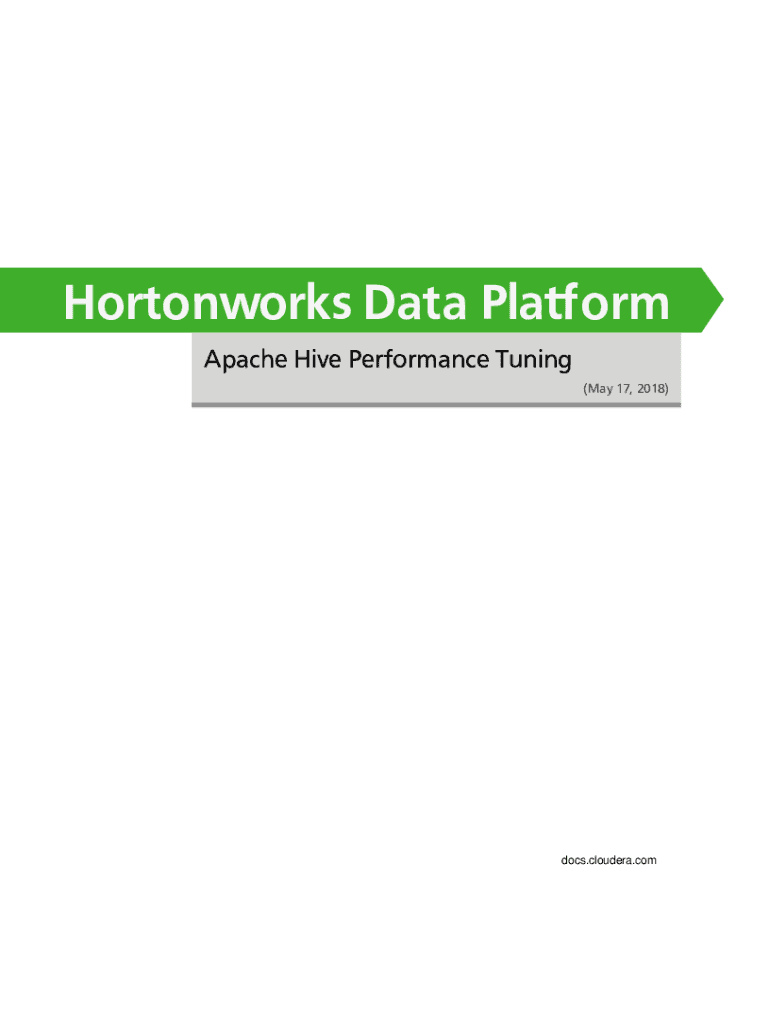 Hortonworks Data Platform

Apache Hive Performance Tuning

(May 17, 2018)

docs.cloudera.com